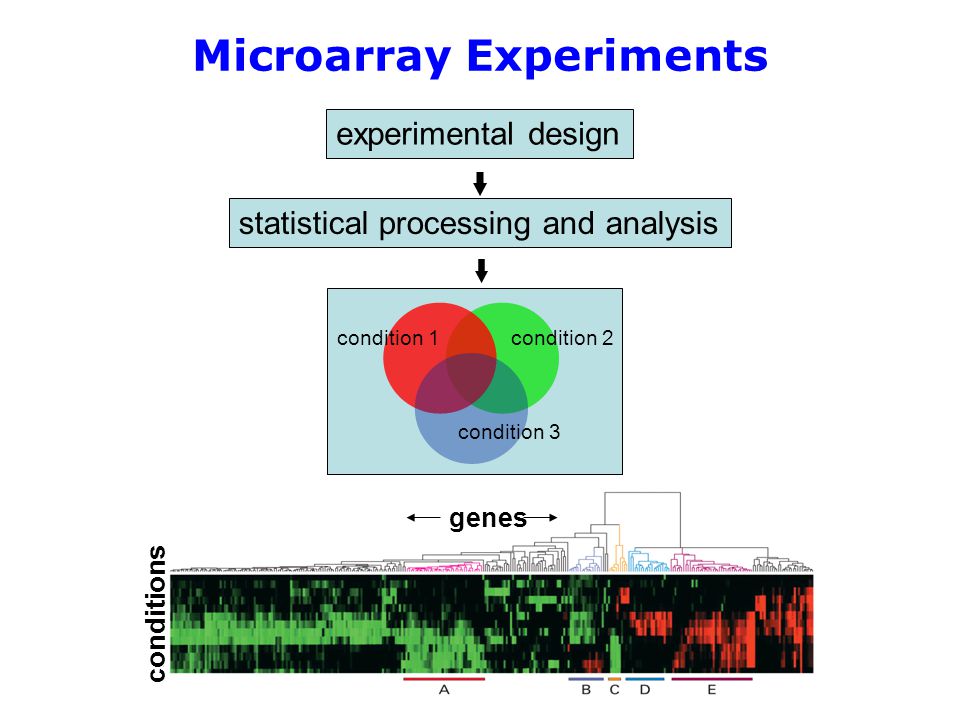 Microarray Experiments

experimental design

statistical processing and analysis

condition 1

condition 2

condition 3

genes

conditions

A

B

C

D

E